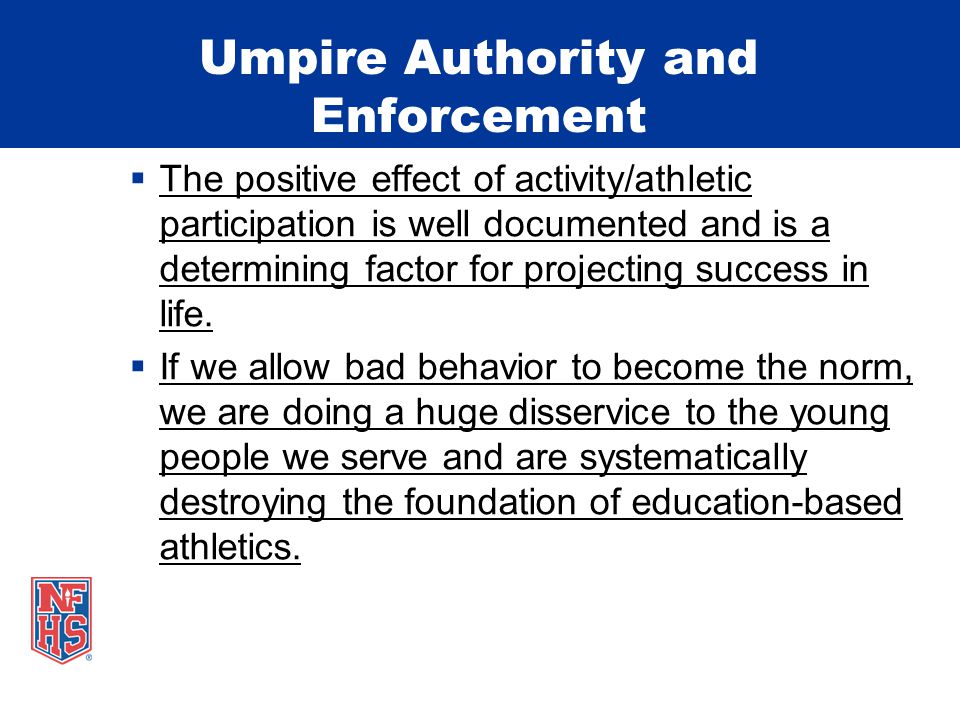 Umpire Authority and Enforcement

▪ The positive effect of activity/athletic participation is well documented and is a determining factor for projecting success in life.

▪ If we allow bad behavior to become the norm, we are doing a huge disservice to the young people we serve and are systematically destroying the foundation of education-based athletics.

NFHS